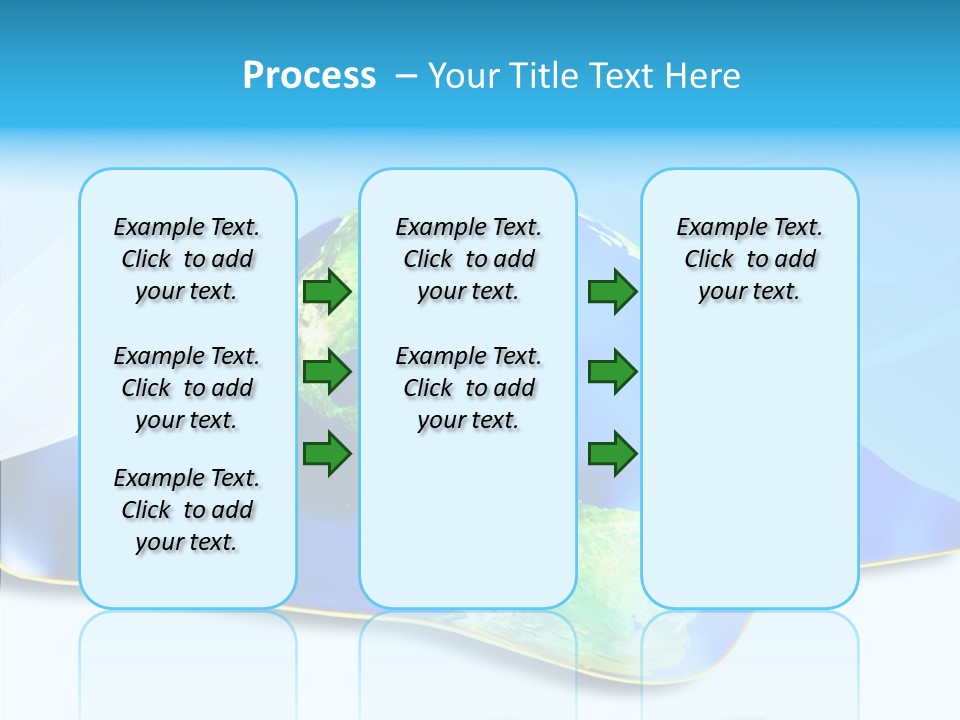 Process – Your Title Text Here

Example Text. Click to add your text.

Example Text. Click to add your text.

Example Text. Click to add your text.

Example Text. Click to add your text.

Example Text. Click to add your text.

Example Text. Click to add your text.